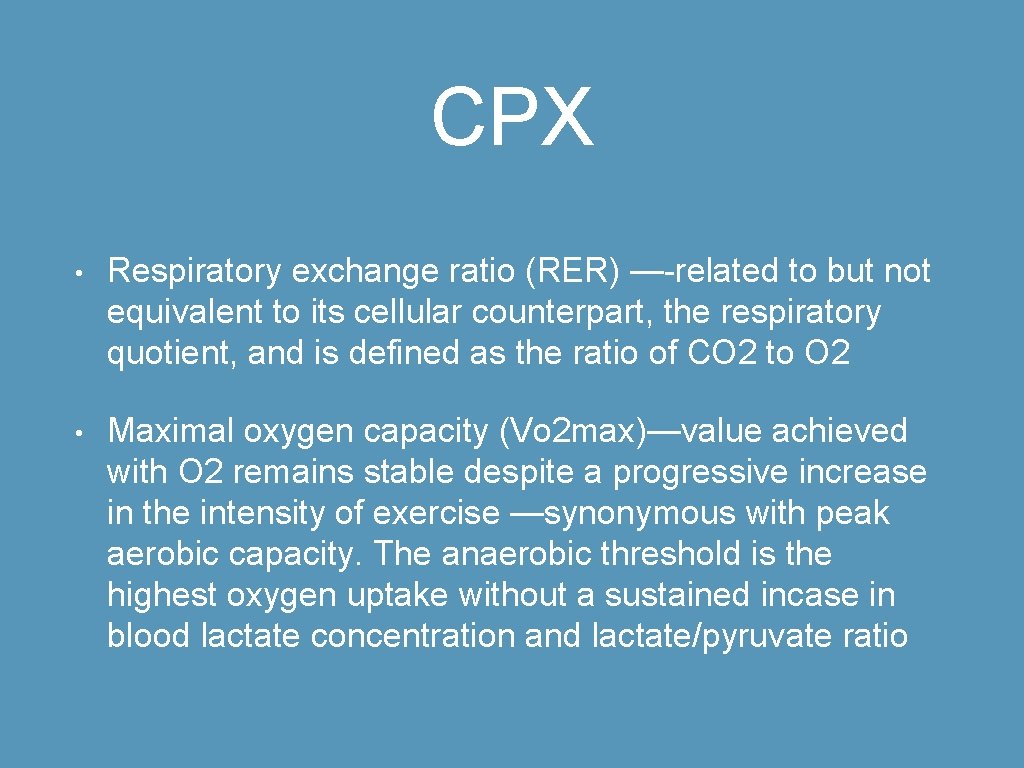 CPX

• Respiratory exchange ratio (RER) —-related to but not equivalent to its cellular counterpart, the respiratory quotient, and is defined as the ratio of CO2 to O2

• Maximal oxygen capacity (Vo2max)—value achieved with O2 remains stable despite a progressive increase in the intensity of exercise —synonymous with peak aerobic capacity. The anaerobic threshold is the highest oxygen uptake without a sustained incase in blood lactate concentration and lactate/pyruvate ratio